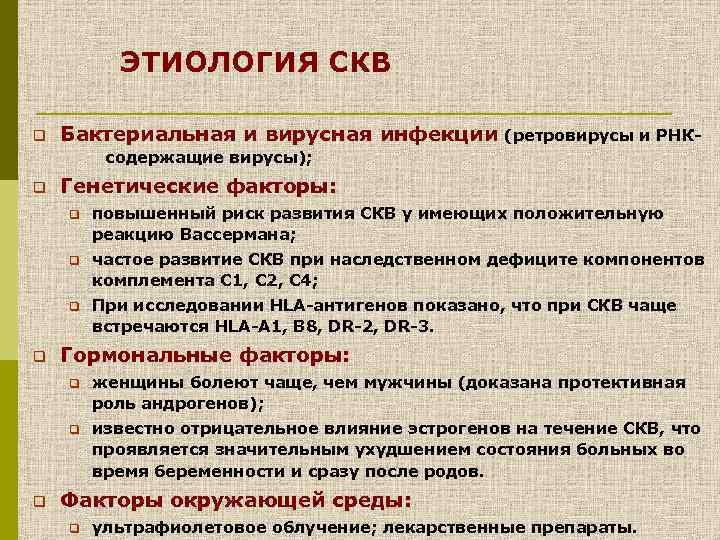 ЭТИОЛОГИЯ СКВ

Бактериальная и вирусная инфекции (ретровирусы и РНК-содержащие вирусы);

Генетические факторы:

повышенный риск развития СКВ у имеющих положительную реакцию Вассермана;

частое развитие СКВ при наследственном дефиците компонентов комплемента С1, С2, С4;

При исследовании HLA-антигенов показано, что при СКВ чаще встречаются HLA-A1, B8, DR-2, DR-3.

Гормональные факторы:

женщины болеют чаще, чем мужчины (доказана протективная роль андрогенов);

известно отрицательное влияние эстрогенов на течение СКВ, что проявляется значительным ухудшением состояния больных во время беременности и сразу после родов.

Факторы окружающей среды:

ультрафиолетовое облучение; лекарственные препараты.